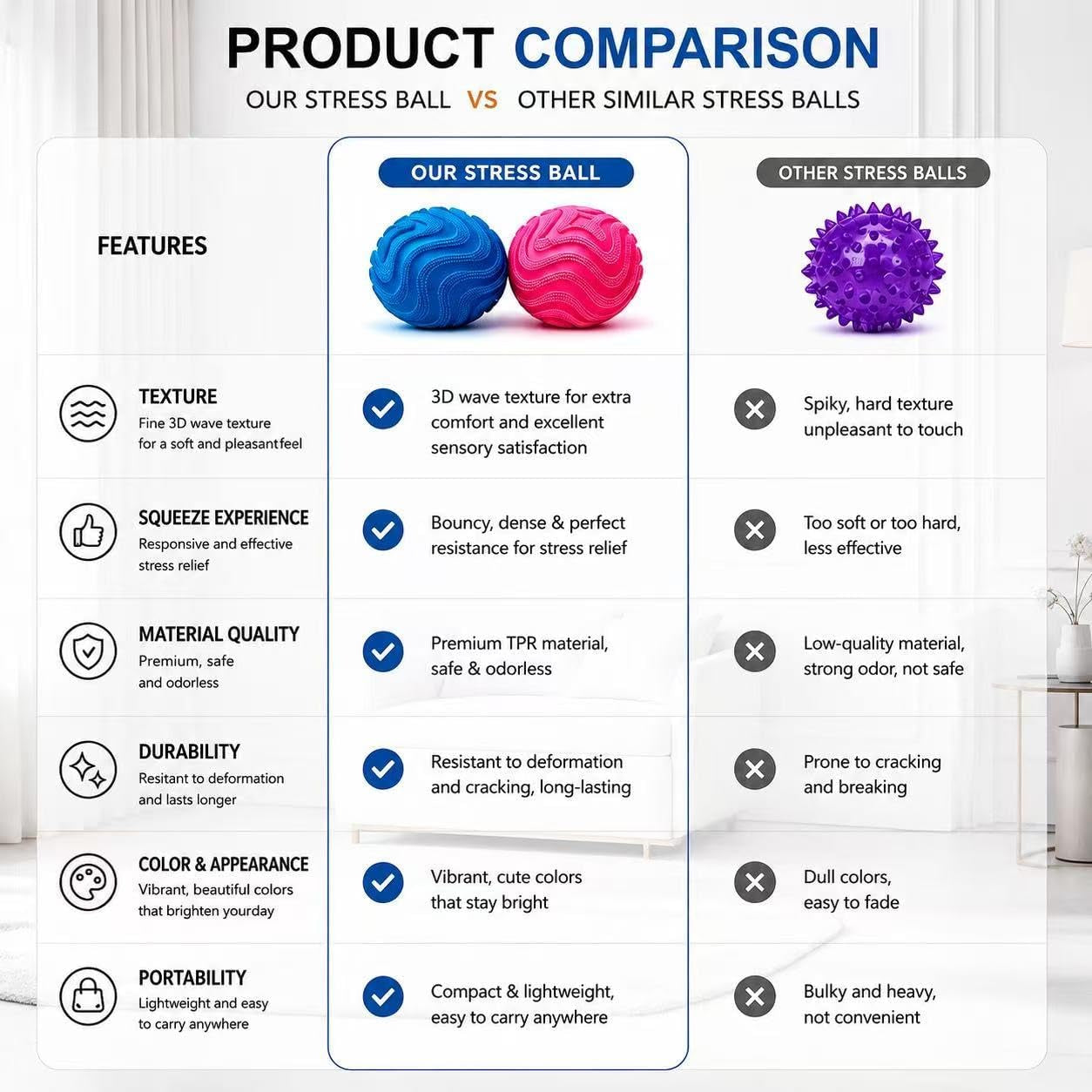 PRODUCT COMPARISON

OUR STRESS BALL VS OTHER SIMILAR STRESS BALLS

| FEATURES | OUR STRESS BALL | OTHER STRESS BALLS |
|---|---|---|
| TEXTURE Fine 3D wave texture for a soft and pleasantfeel | 3D wave texture for extra comfort and excellent sensory satisfaction | Spiky, hard texture unpleasant to touch |
| SQUEEZE EXPERIENCE Responsive and effective stress relief | Bouncy, dense & perfect resistance for stress relief | Too soft or too hard, less effective |
| MATERIAL QUALITY Premium, safe and odorless | Premium TPR material, safe & odorless | Low-quality material, strong odor, not safe |
| DURABILITY Resitant to deformation and lasts longer | Resistant to deformation and cracking, long-lasting | Prone to cracking and breaking |
| COLOR & APPEARANCE Vibrant, beautiful colors that brighten yourday | Vibrant, cute colors that stay bright | Dull colors, easy to fade |
| PORTABILITY Lightweight and easy to carry anywhere | Compact & lightweight, easy to carry anywhere | Bulky and heavy, not convenient |